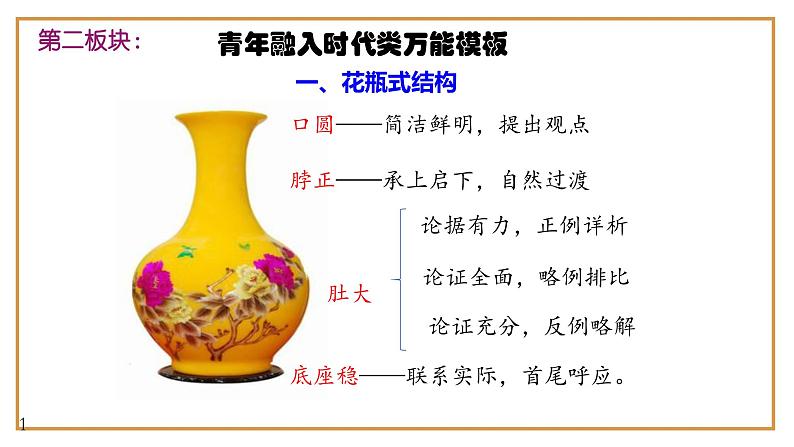 第二板块：

青年融入时代类万能模板

一、花瓶式结构

口圆——简洁鲜明，提出观点

脖正——承上启下，自然过渡

肚大

论据有力，正例详析

论证全面，略例排比

论证充分，反例略解

底座稳——联系实际，首尾呼应。

1